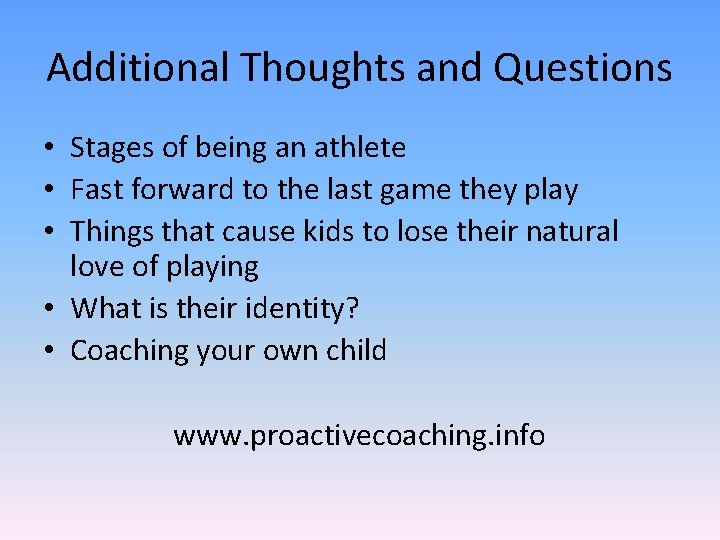 Additional Thoughts and Questions

• Stages of being an athlete
• Fast forward to the last game they play
• Things that cause kids to lose their natural love of playing
• What is their identity?
• Coaching your own child

www.proactivecoaching.info